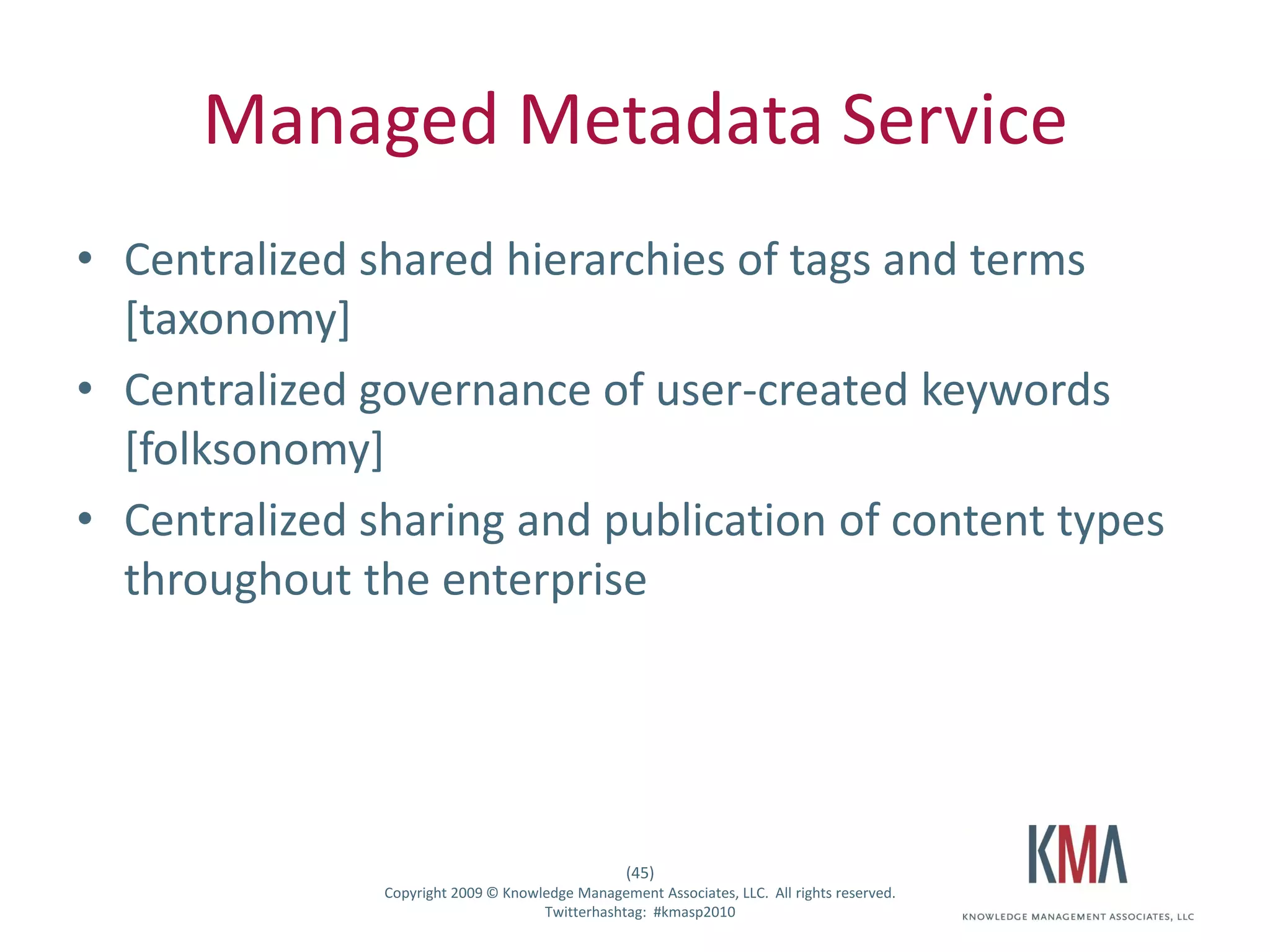 Managed Metadata Service

• Centralized shared hierarchies of tags and terms [taxonomy]
• Centralized governance of user-created keywords [folksonomy]
• Centralized sharing and publication of content types throughout the enterprise

(45)
Copyright 2009 © Knowledge Management Associates, LLC. All rights reserved.
Twitterhashtag: #kmasp2010

KMA
KNOWLEDGE MANAGEMENT ASSOCIATES, LLC